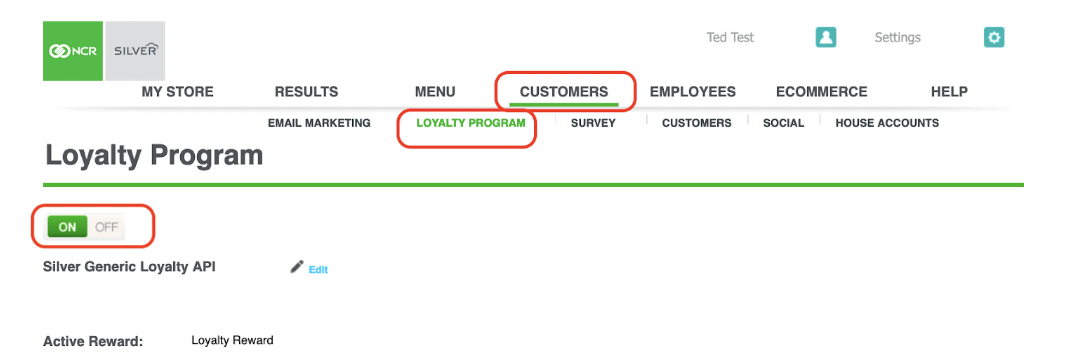 NCR SILVER

Ted Test Settings

MY STORE RESULTS MENU CUSTOMERS EMPLOYEES ECOMMERCE HELP

EMAIL MARKETING LOYALTY PROGRAM SURVEY CUSTOMERS SOCIAL HOUSE ACCOUNTS

Loyalty Program

ON OFF

Silver Generic Loyalty API Edit

Active Reward: Loyalty Reward